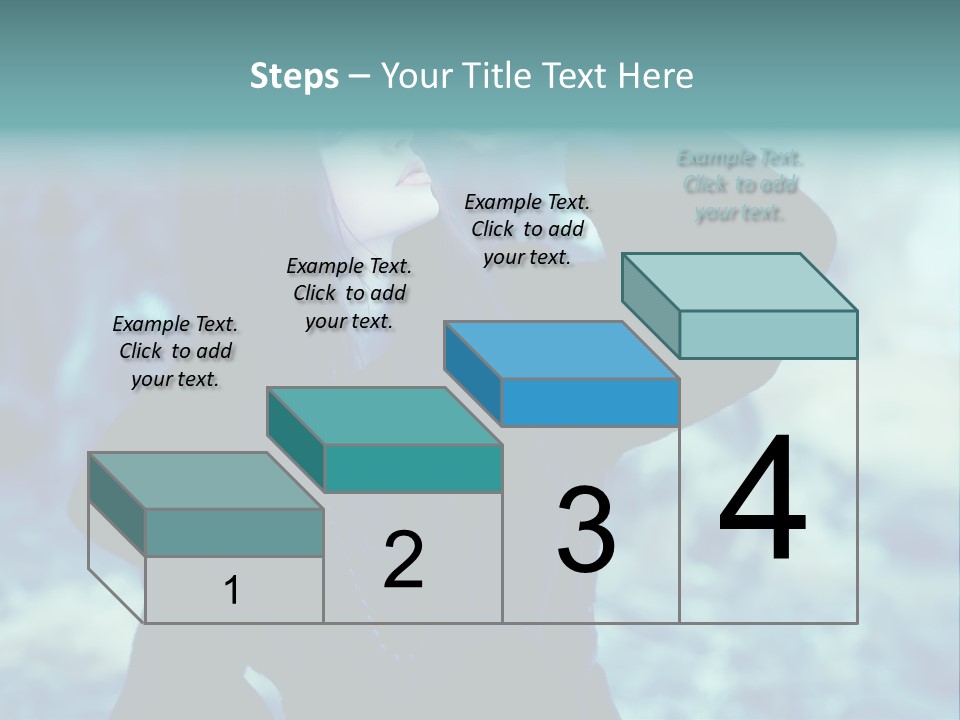 Steps – Your Title Text Here

Example Text. Click to add your text.

Example Text. Click to add your text.

Example Text. Click to add your text.

Example Text. Click to add your text.

1

2

3

4